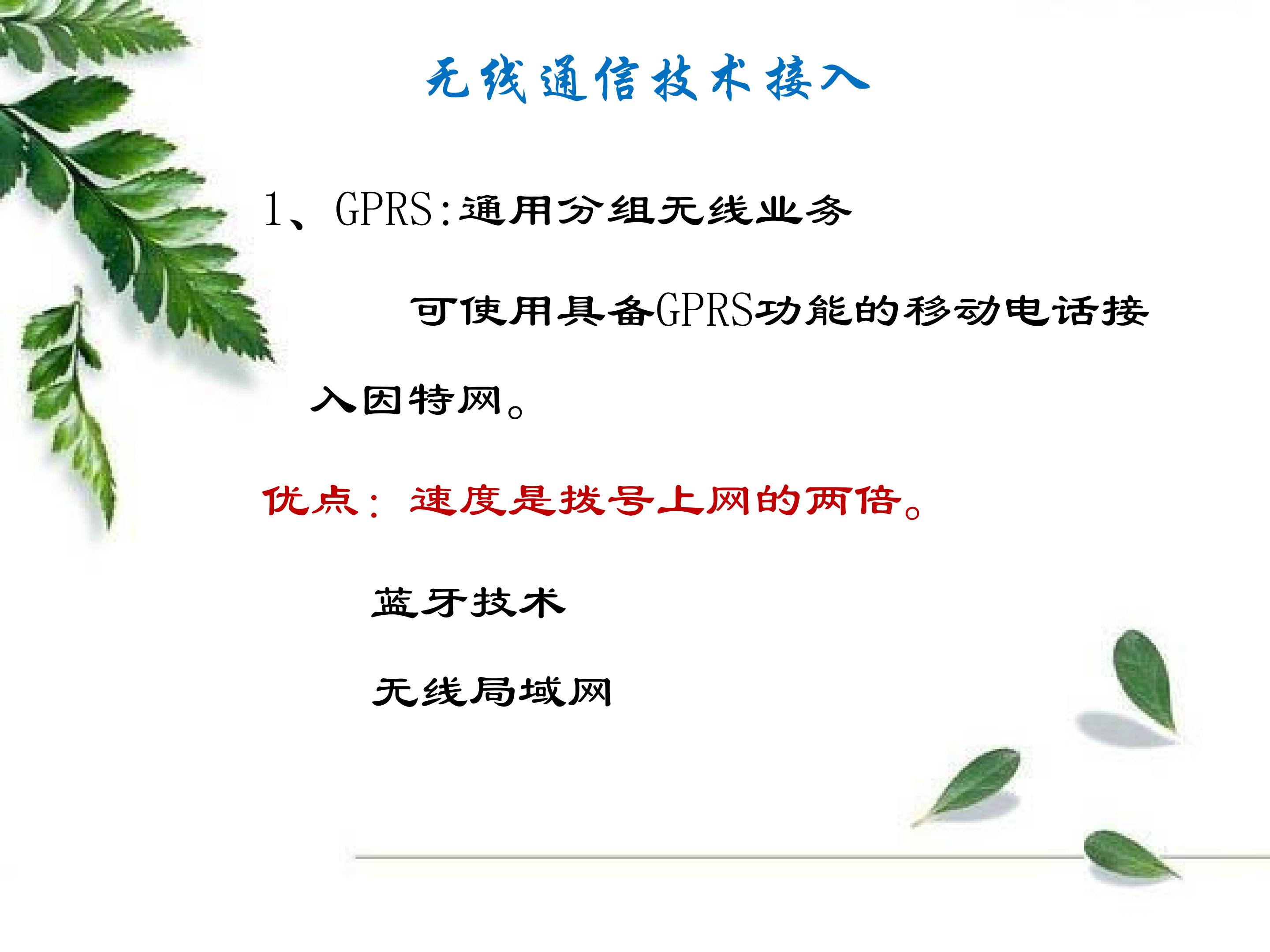 无线通信技术接入

1、GPRS:通用分组无线业务

可使用具备GPRS功能的移动电话接入因特网。

优点：速度是拨号上网的两倍。

蓝牙技术

无线局域网